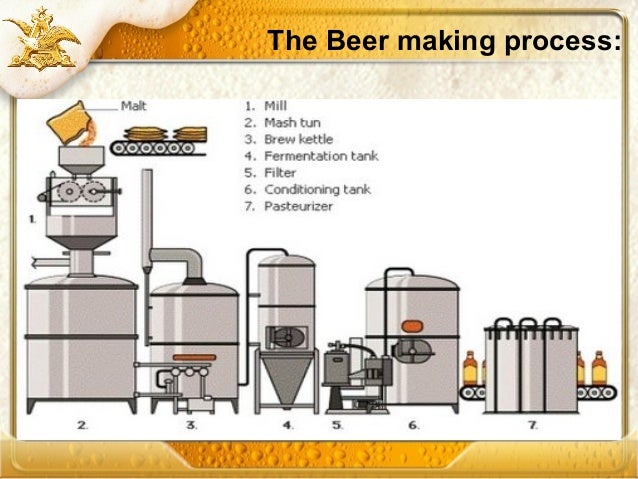 The Beer making process:

Malt

1. Mill
2. Mash tun
3. Brew kettle
4. Fermentation tank
5. Filter
6. Conditioning tank
7. Pasteurizer

1.

2.
3.
4.
5.
6.
7.